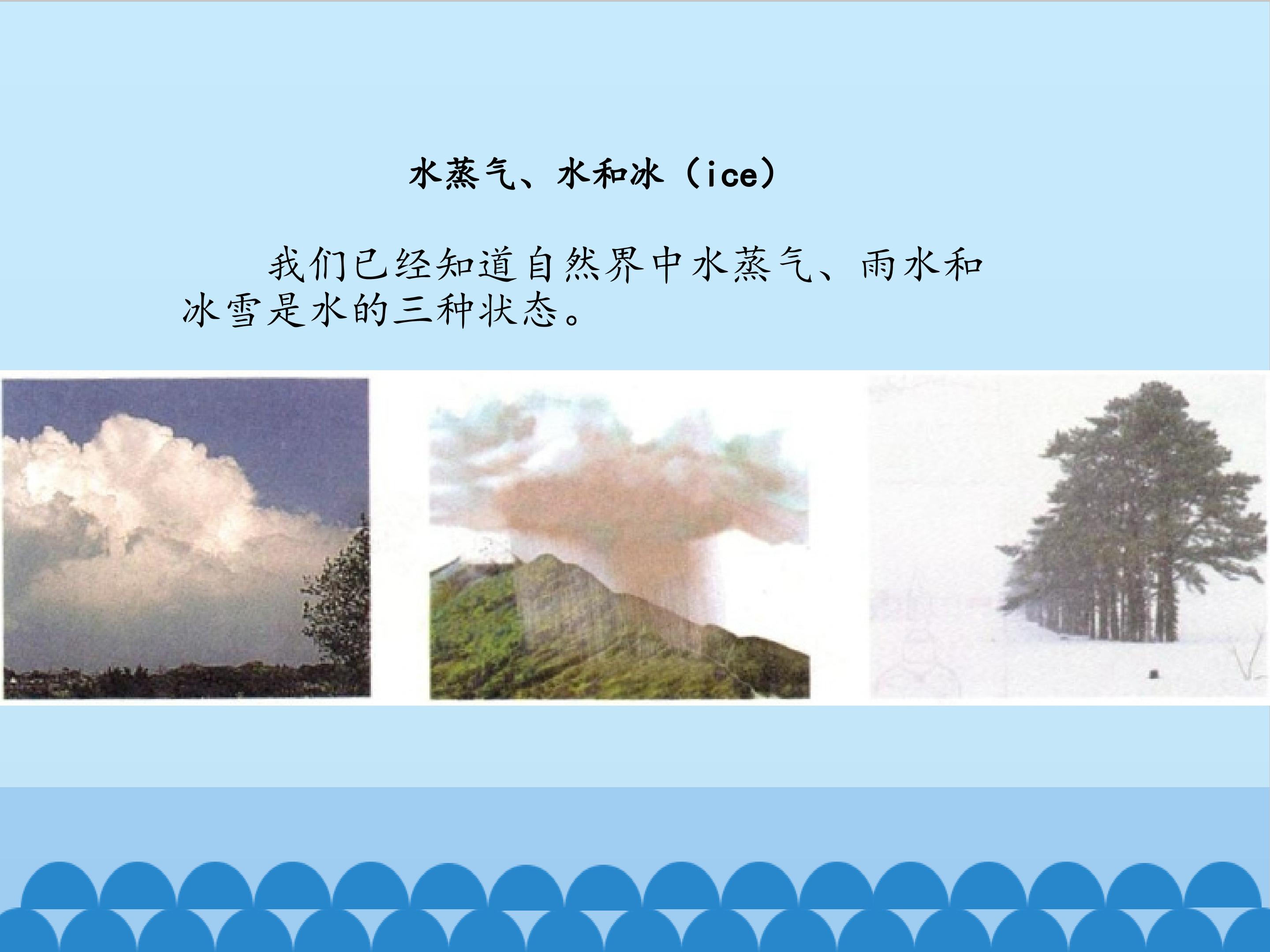 水蒸气、水和冰（ice）

我们已经知道自然界中水蒸气、雨水和冰雪是水的三种状态。